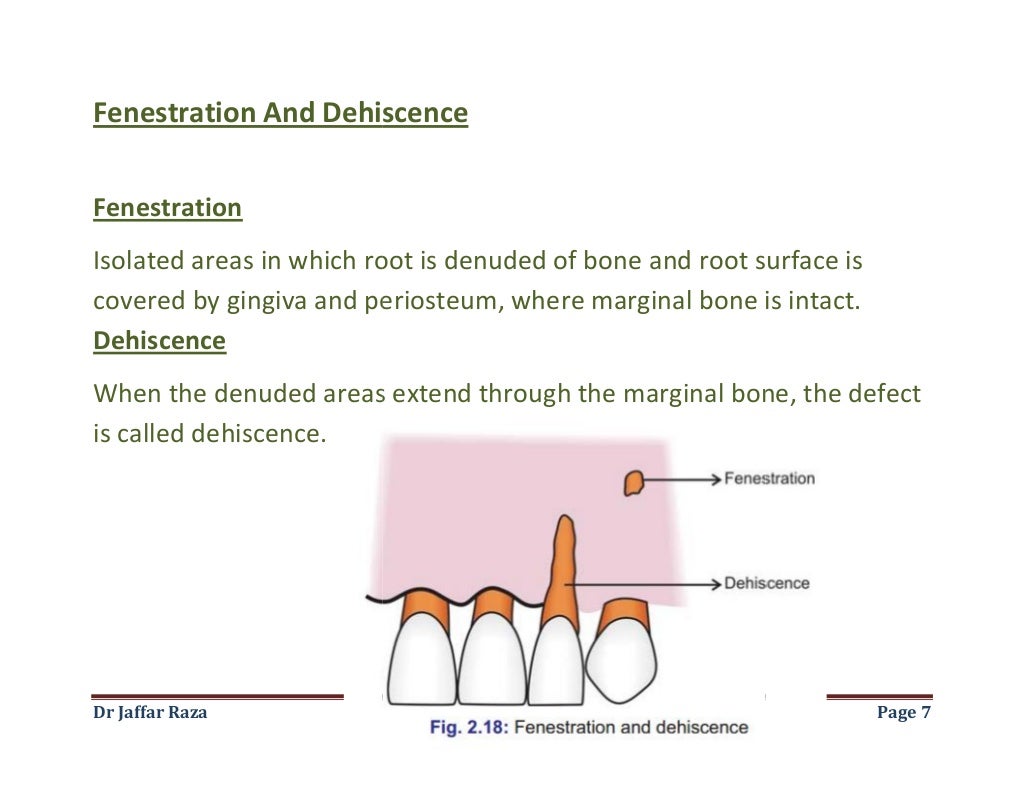 Fenestration And Dehiscence

Fenestration

Isolated areas in which root is denuded of bone and root surface is covered by gingiva and periosteum, where marginal bone is intact.

Dehiscence

When the denuded areas extend through the marginal bone, the defect is called dehiscence.

Fenestration

Dehiscence

Fig. 2.18: Fenestration and dehiscence

Dr Jaffar Raza

Page 7